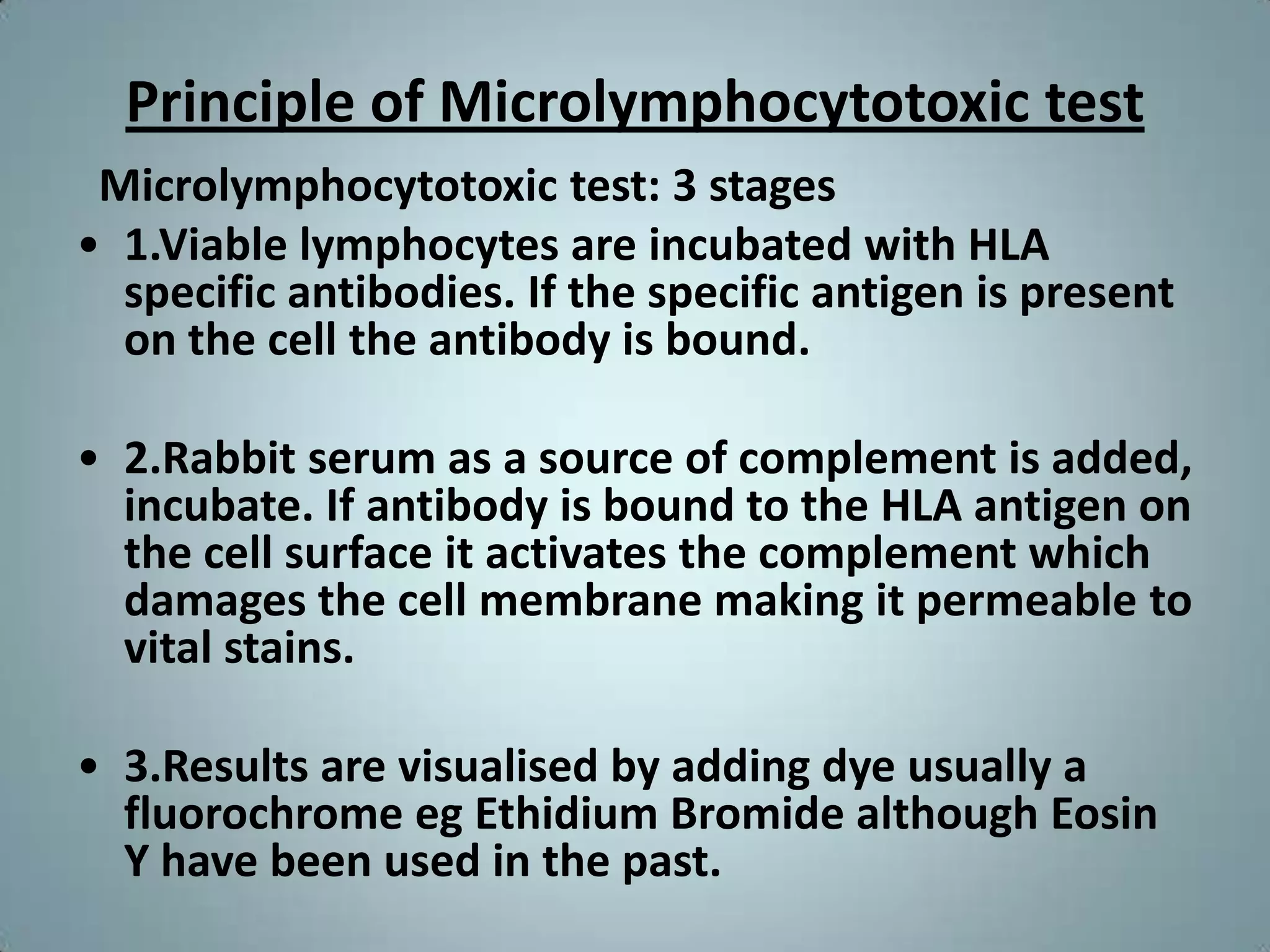 Principle of Microlymphocytotoxic test

Microlymphocytotoxic test: 3 stages

• 1.Viable lymphocytes are incubated with HLA specific antibodies. If the specific antigen is present on the cell the antibody is bound.

• 2.Rabbit serum as a source of complement is added, incubate. If antibody is bound to the HLA antigen on the cell surface it activates the complement which damages the cell membrane making it permeable to vital stains.

• 3.Results are visualised by adding dye usually a fluorochrome eg Ethidium Bromide although Eosin Y have been used in the past.